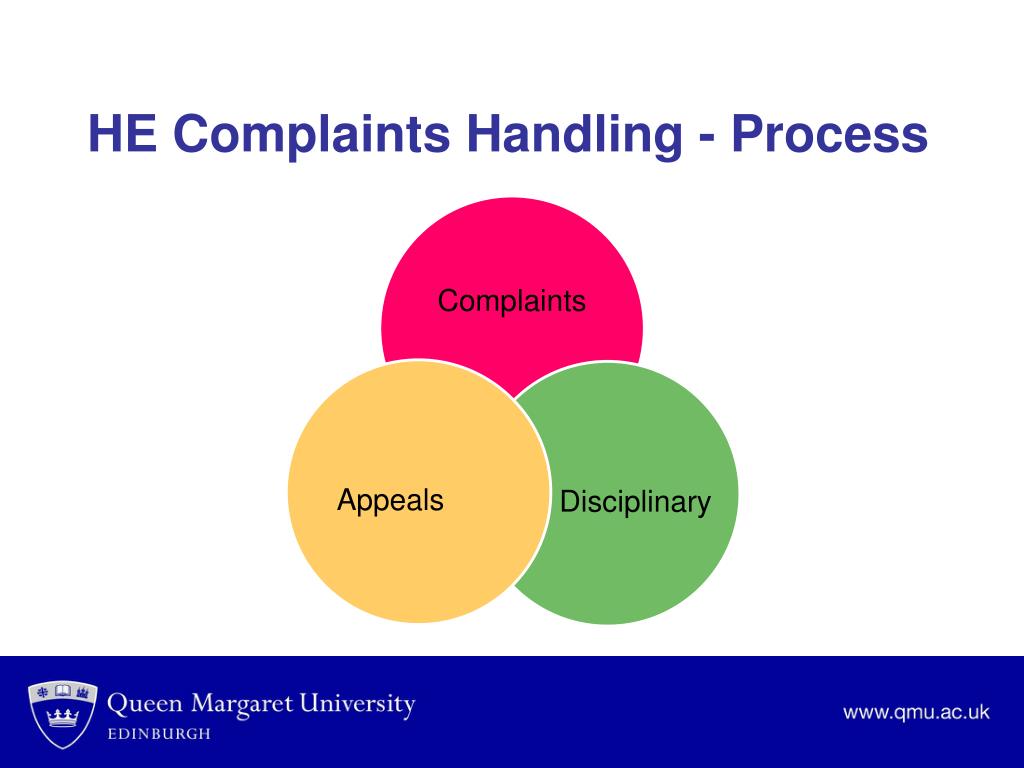 HE Complaints Handling - Process

Complaints

Appeals

Disciplinary

Queen Margaret University
EDINBURGH

www.qmu.ac.uk